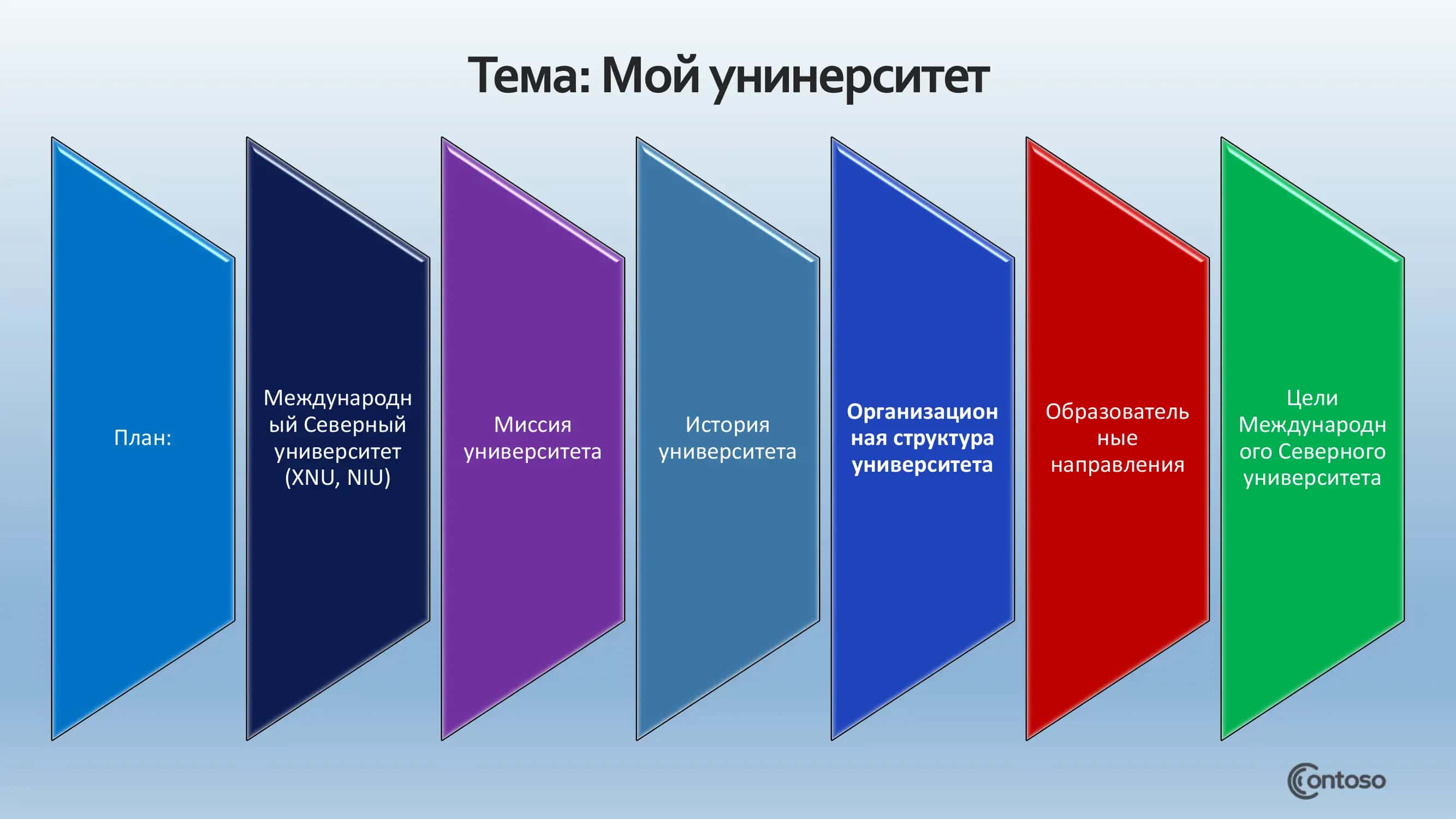 Тема: Мой унинерситет

План:

Международный Северный университет (XNU, NIU)

Миссия университета

История университета

Организационная структура университета

Образовательные направления

Цели Международного Северного университета

Contoso